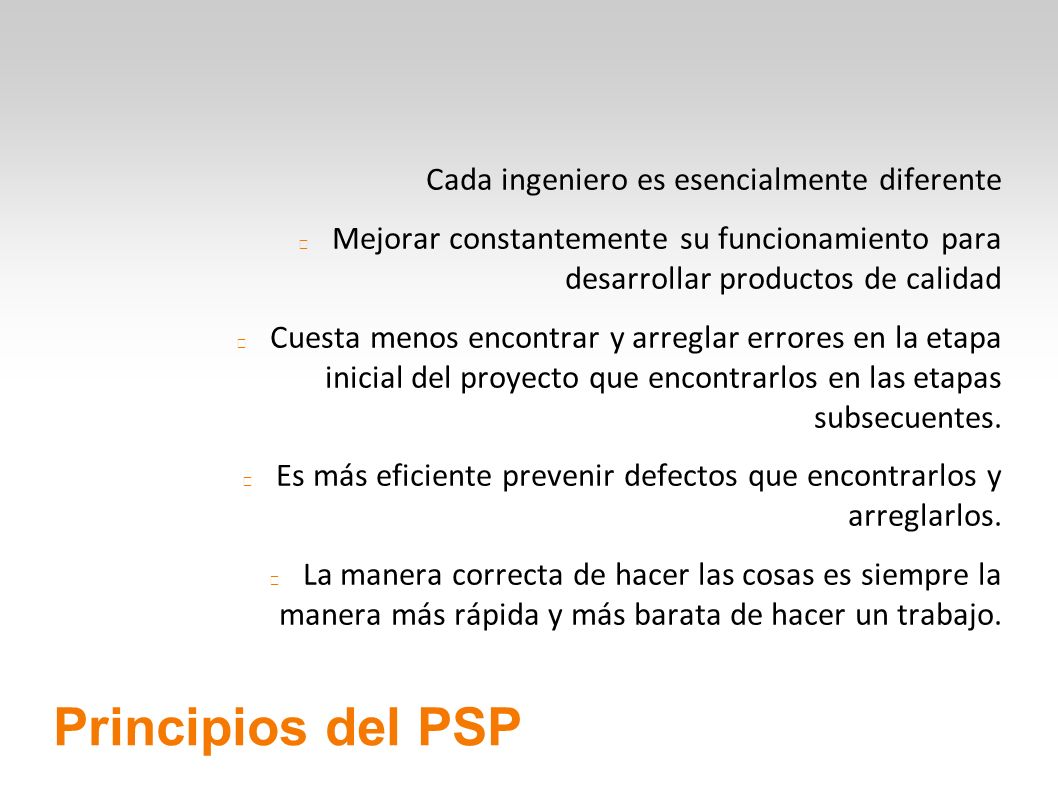 Cada ingeniero es esencialmente diferente

Mejorar constantemente su funcionamiento para desarrollar productos de calidad

Cuesta menos encontrar y arreglar errores en la etapa inicial del proyecto que encontrarlos en las etapas subsecuentes.

Es más eficiente prevenir defectos que encontrarlos y arreglarlos.

La manera correcta de hacer las cosas es siempre la manera más rápida y más barata de hacer un trabajo.

Principios del PSP